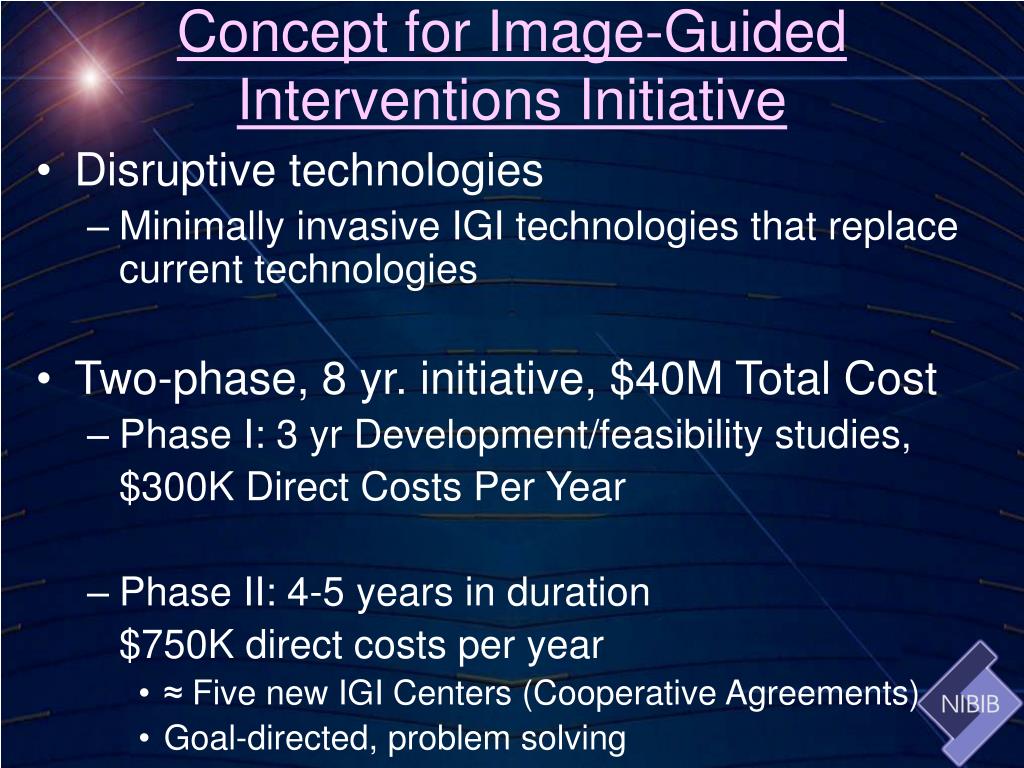 Concept for Image-Guided Interventions Initiative

• Disruptive technologies
– Minimally invasive IGI technologies that replace current technologies

• Two-phase, 8 yr. initiative, \$40M Total Cost
– Phase I: 3 yr Development/feasibility studies,
\$300K Direct Costs Per Year

– Phase II: 4-5 years in duration
\$750K direct costs per year
• ≈ Five new IGI Centers (Cooperative Agreements)
• Goal-directed, problem solving

NIBIB